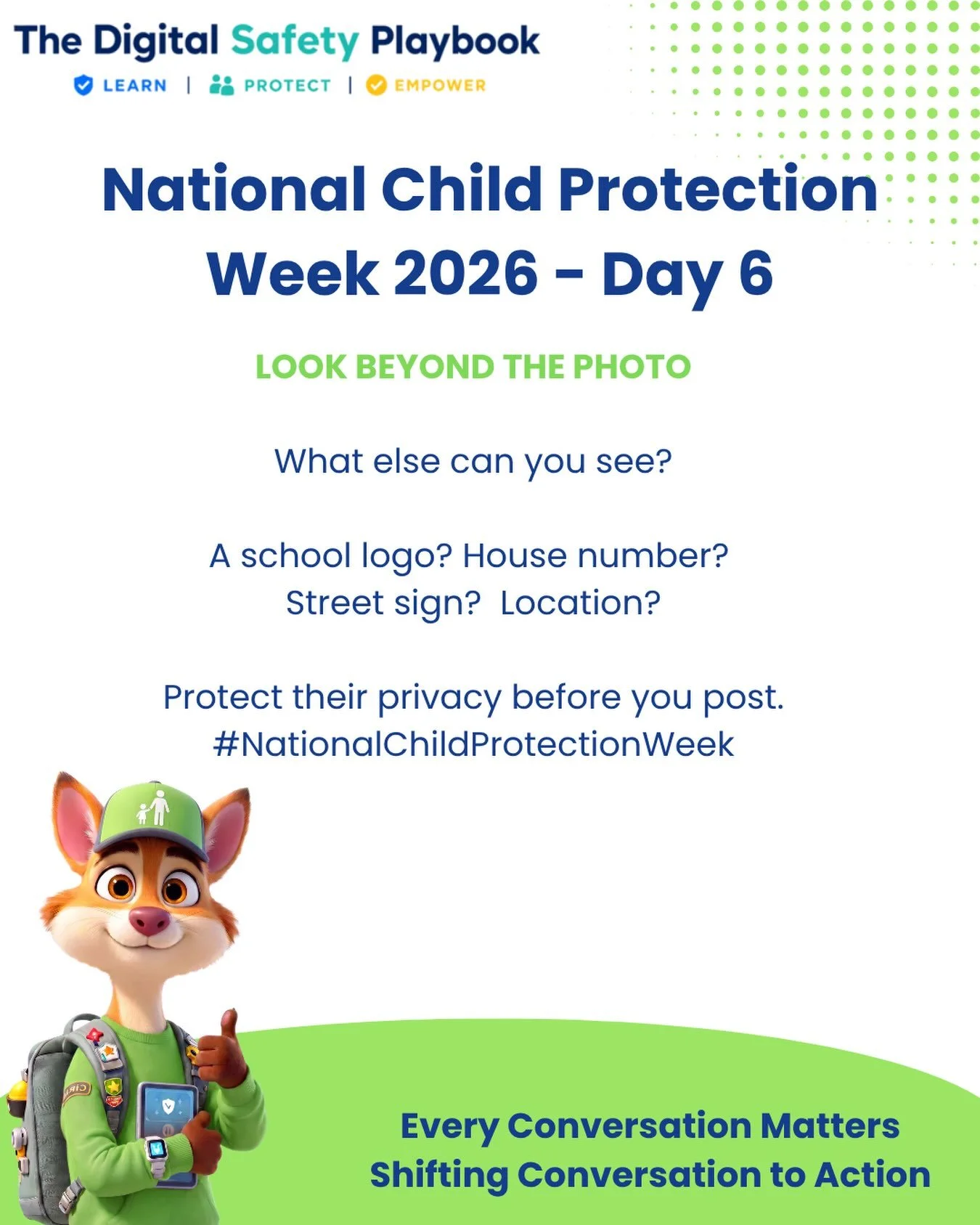 The Digital Safety Playbook

LEARN | PROTECT | EMPOWER

National Child Protection Week 2026 - Day 6

LOOK BEYOND THE PHOTO

What else can you see?

A school logo? House number? Street sign? Location?

Protect their privacy before you post. #NationalChildProtectionWeek

Every Conversation Matters
Shifting Conversation to Action